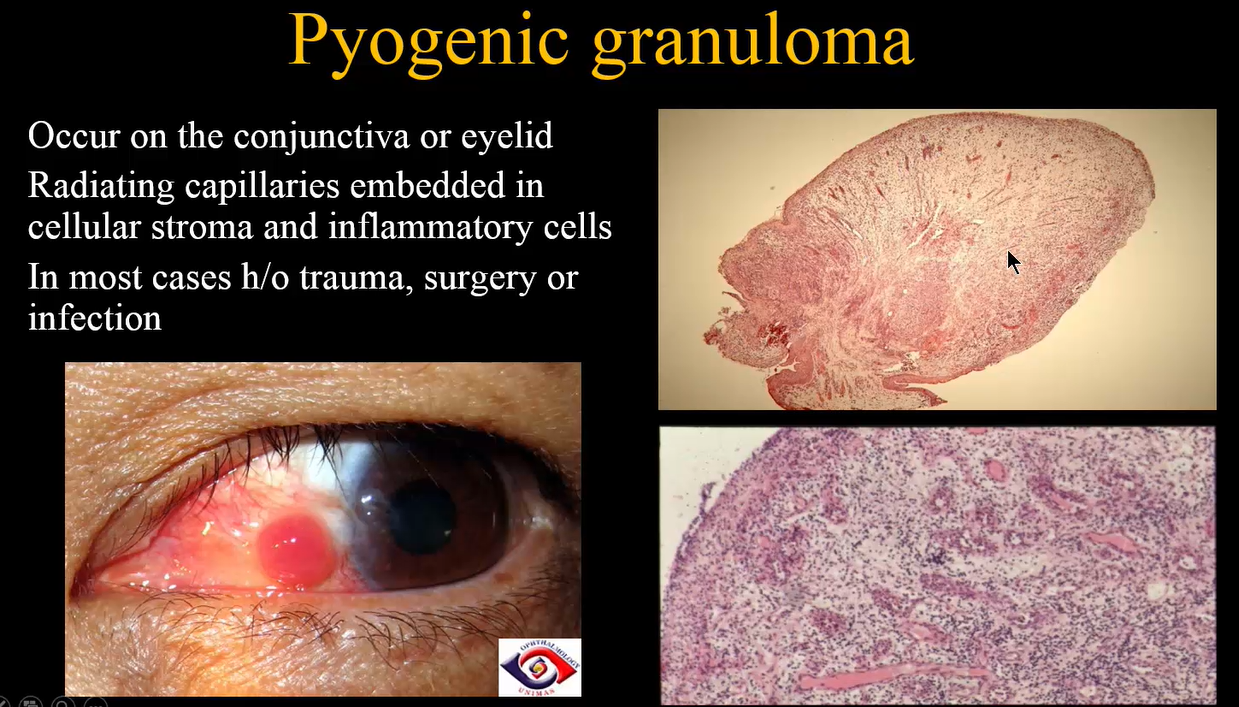 Pyogenic granuloma

Occur on the conjunctiva or eyelid

Radiating capillaries embedded in cellular stroma and inflammatory cells

In most cases h/o trauma, surgery or infection

OPHTHALMOLOGY UNIMAS